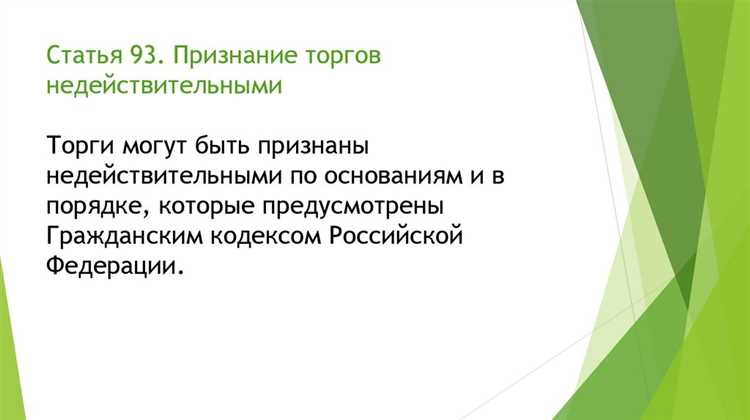 Статья 93. Признание торгов недействительными

Торги могут быть признаны недействительными по основаниям и в порядке, которые предусмотрены Гражданским кодексом Российской Федерации.